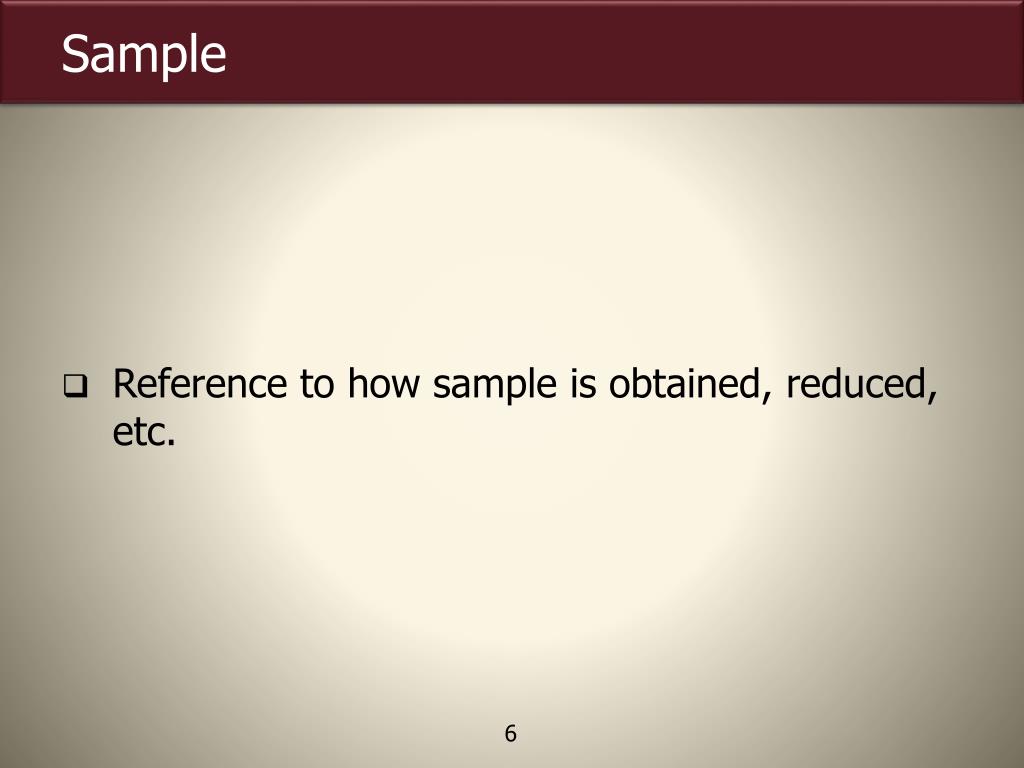 Sample

❑ Reference to how sample is obtained, reduced, etc.

6